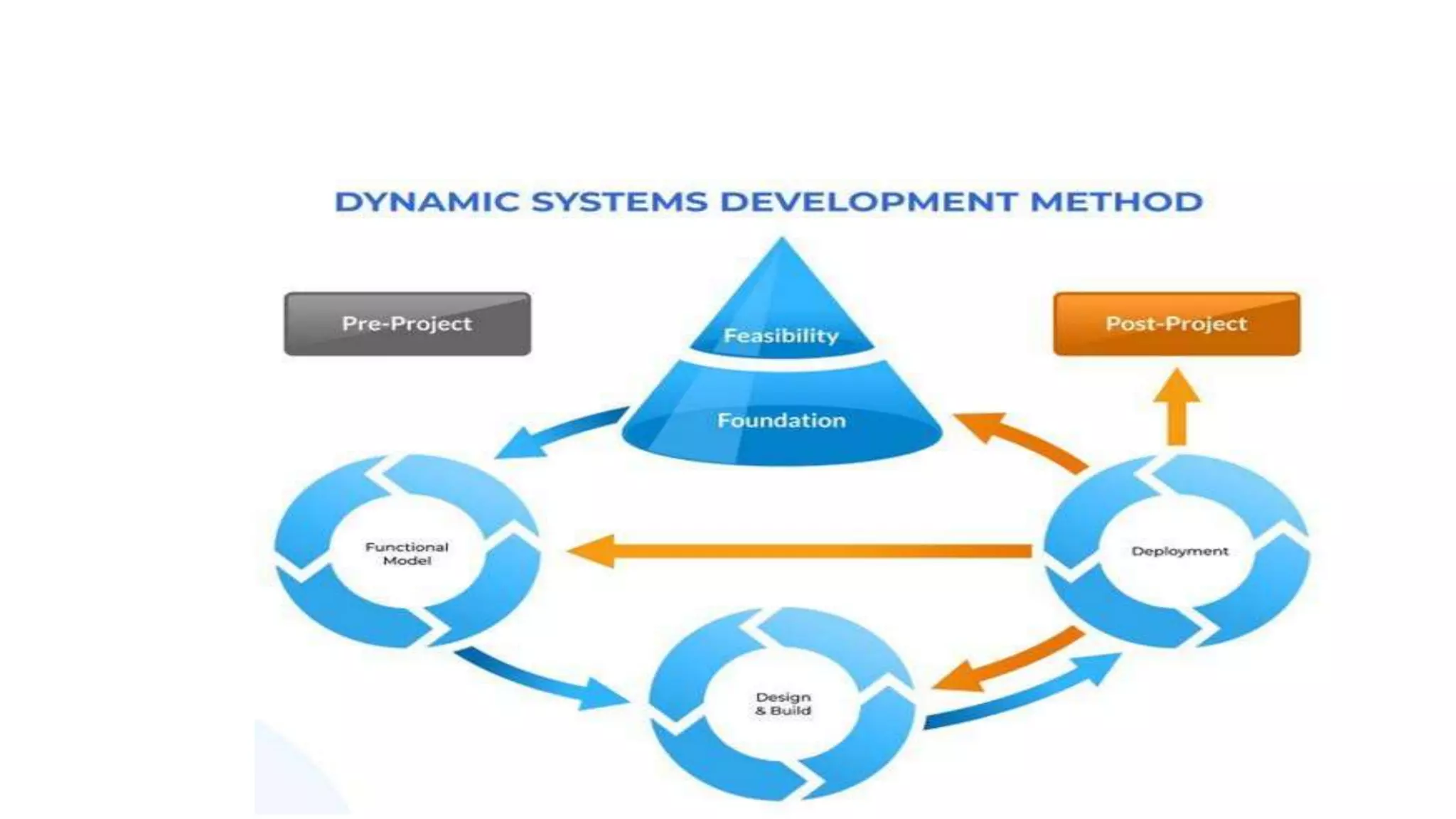 DYNAMIC SYSTEMS DEVELOPMENT METHOD

Pre-Project

Feasibility

Foundation

Post-Project

Functional Model

Deployment

Design & Build